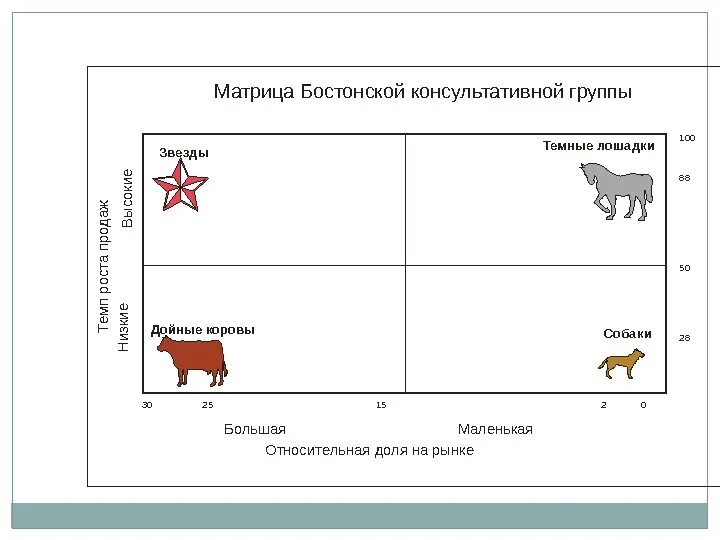 Матрица Бостонской консультативной группы

Темп роста продаж

Высокие

Низкие

Звезды

Темные лошадки

Дойные коровы

Собаки

100

88

50

28

30 25 15 2 0

Большая

Маленькая

Относительная доля на рынке